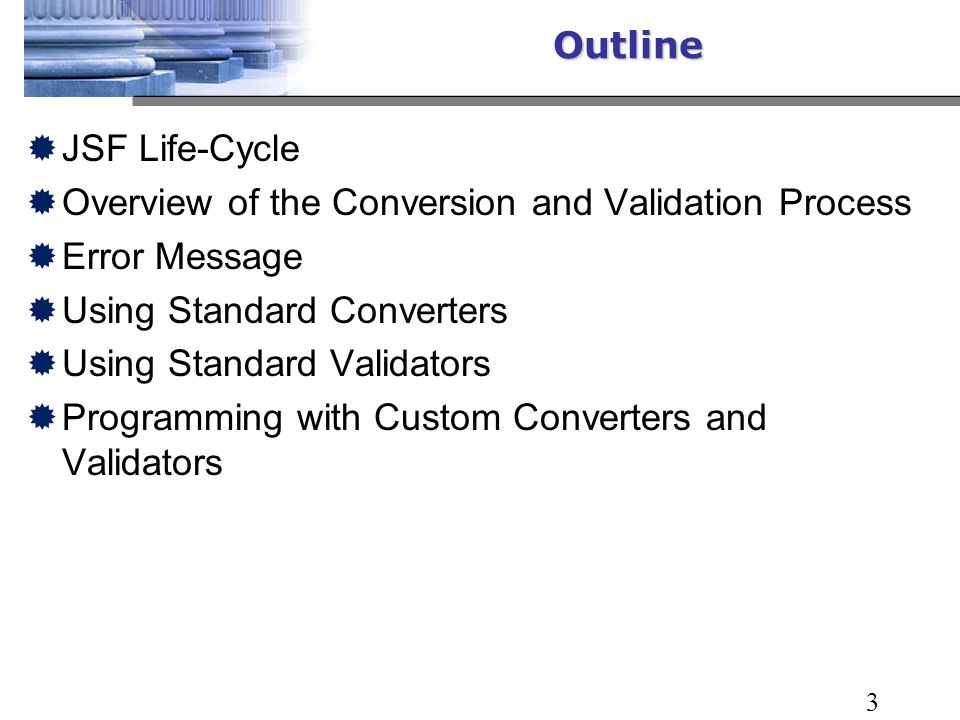 Outline

JSF Life-Cycle

Overview of the Conversion and Validation Process

Error Message

Using Standard Converters

Using Standard Validators

Programming with Custom Converters and Validators

3